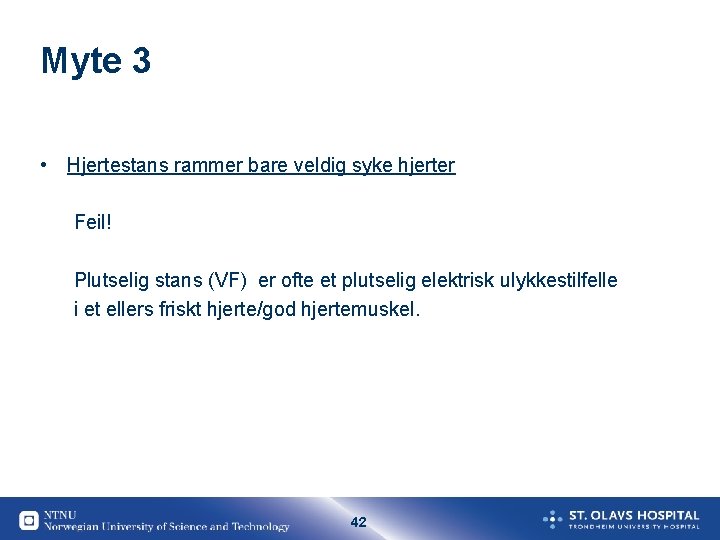 Myte 3

• Hjertestans rammer bare veldig syke hjerter

Feil!

Plutselig stans (VF) er ofte et plutselig elektrisk ulykkestilfelle i et ellers friskt hjerte/god hjertemuskel.

NTNU
Norwegian University of Science and Technology

42

ST. OLAVS HOSPITAL
TRONDHEIM UNIVERSITY HOSPITAL